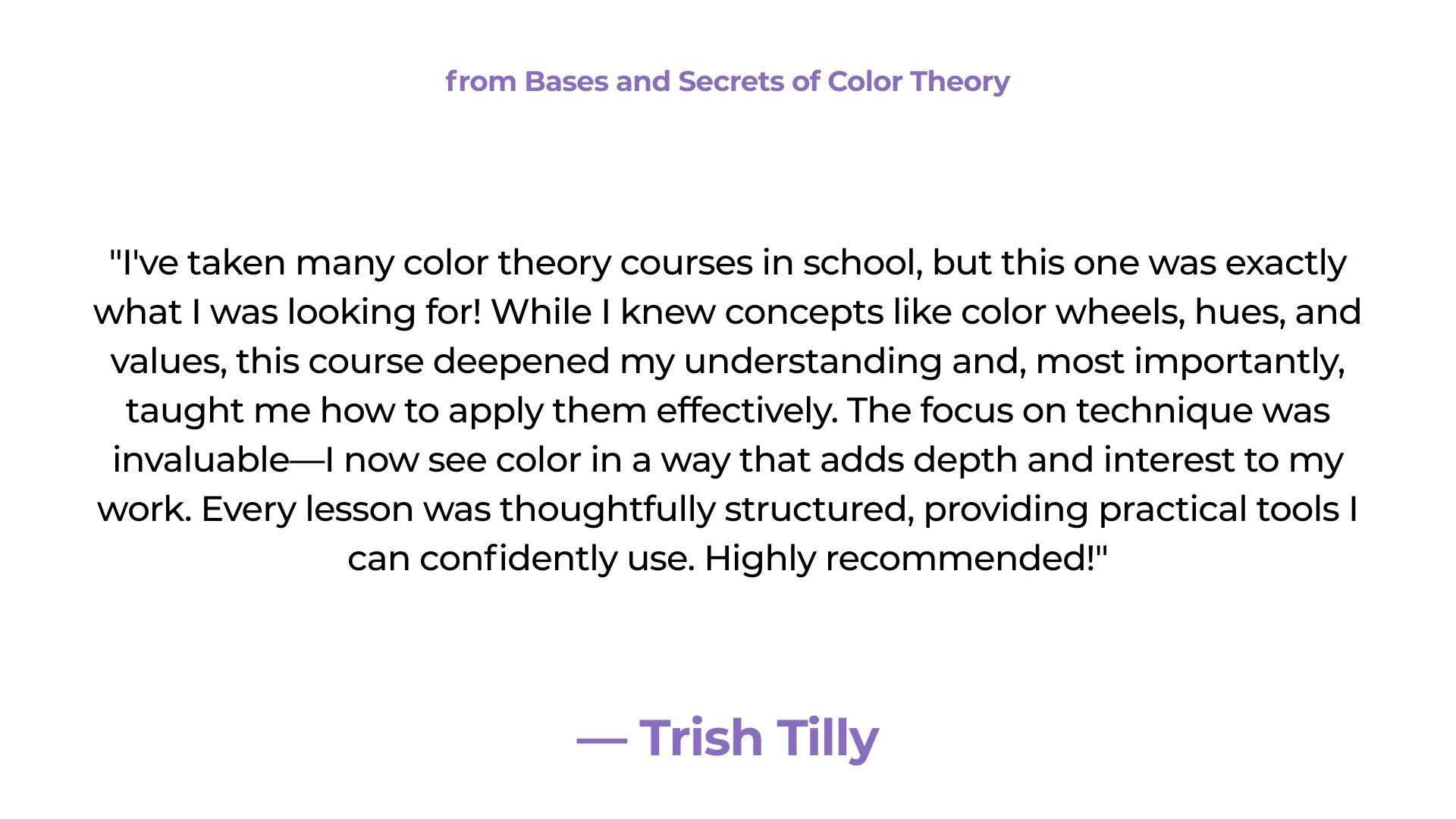 from Bases and Secrets of Color Theory

"I've taken many color theory courses in school, but this one was exactly what I was looking for! While I knew concepts like color wheels, hues, and values, this course deepened my understanding and, most importantly, taught me how to apply them effectively. The focus on technique was invaluable—I now see color in a way that adds depth and interest to my work. Every lesson was thoughtfully structured, providing practical tools I can confidently use. Highly recommended!"

— Trish Tilly